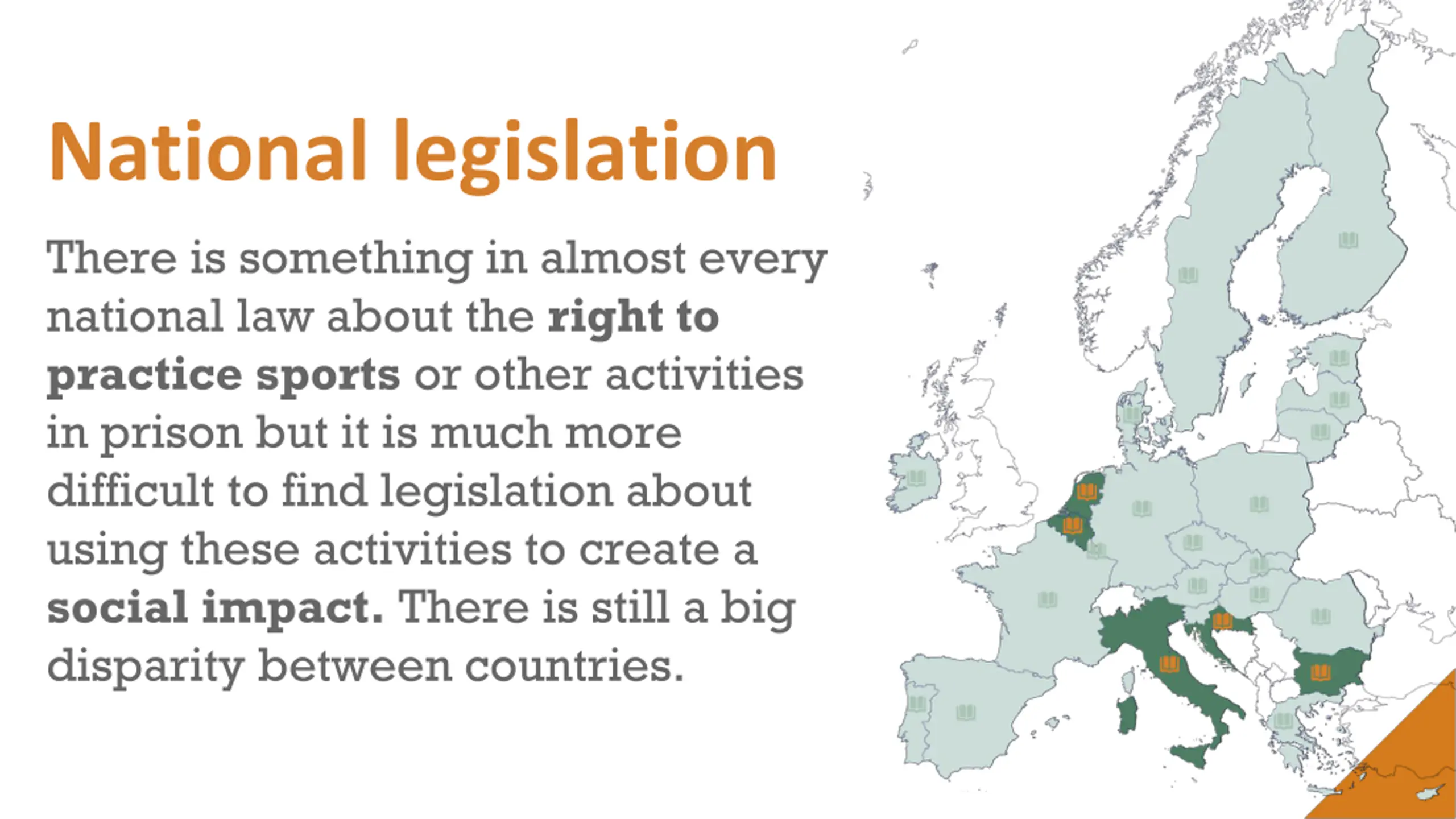 National legislation

There is something in almost every national law about the right to practice sports or other activities in prison but it is much more difficult to find legislation about using these activities to create a social impact. There is still a big disparity between countries.